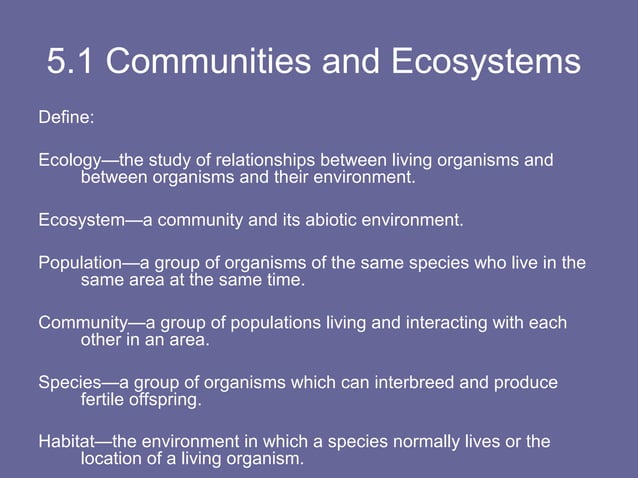 5.1 Communities and Ecosystems

Define:

Ecology—the study of relationships between living organisms and between organisms and their environment.

Ecosystem—a community and its abiotic environment.

Population—a group of organisms of the same species who live in the same area at the same time.

Community—a group of populations living and interacting with each other in an area.

Species—a group of organisms which can interbreed and produce fertile offspring.

Habitat—the environment in which a species normally lives or the location of a living organism.